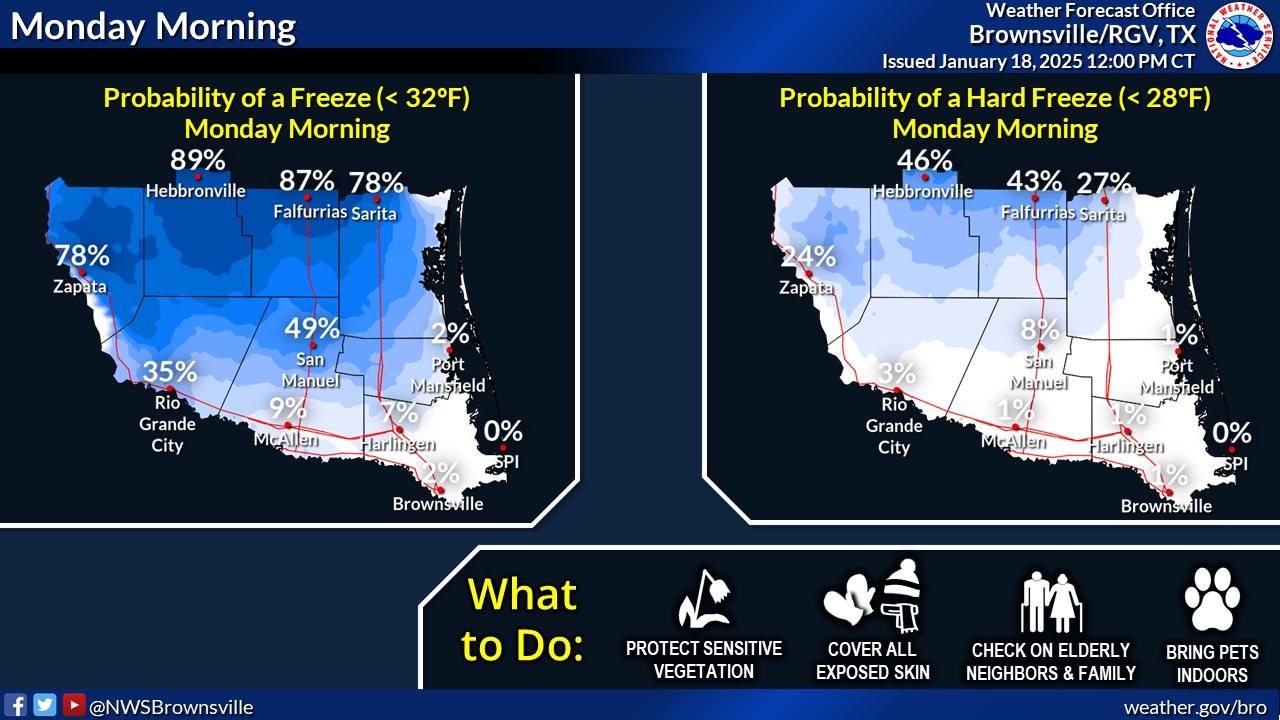 Monday Morning

Weather Forecast Office
Brownsville/RGV, TX
Issued January 18, 2025 12:00 PM CT

NATIONAL WEATHER SERVICE

Probability of a Freeze (< 32°F)
Monday Morning

89%
Hebbronville
87%
Falfurrias
78%
Sarita
78%
Zapata
49%
San Manuel
2%
Port Mansfield
35%
Rio Grande City
9%
McAllen
7%
Harlingen
0%
SPI
2%
Brownsville

Probability of a Hard Freeze (< 28°F)
Monday Morning

46%
Hebbronville
43%
Falfurrias
27%
Sarita
24%
Zapata
8%
San Manuel
1%
Port Mansfield
3%
Rio Grande City
1%
McAllen
1%
Harlingen
0%
SPI
1%
Brownsville

What to Do:

PROTECT SENSITIVE VEGETATION

COVER ALL EXPOSED SKIN

CHECK ON ELDERLY NEIGHBORS & FAMILY

BRING PETS INDOORS

@NWSBrownsville

weather.gov/bro